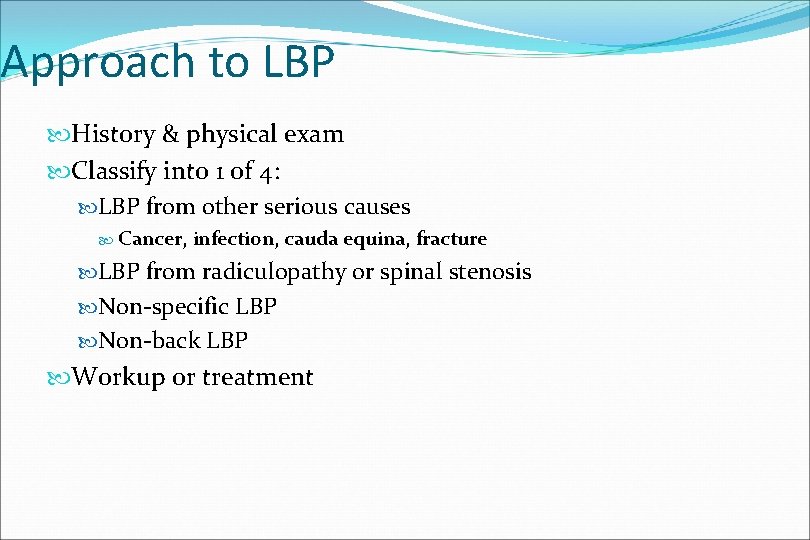 Approach to LBP

History & physical exam
Classify into 1 of 4:
LBP from other serious causes
Cancer, infection, cauda equina, fracture
LBP from radiculopathy or spinal stenosis
Non-specific LBP
Non-back LBP
Workup or treatment